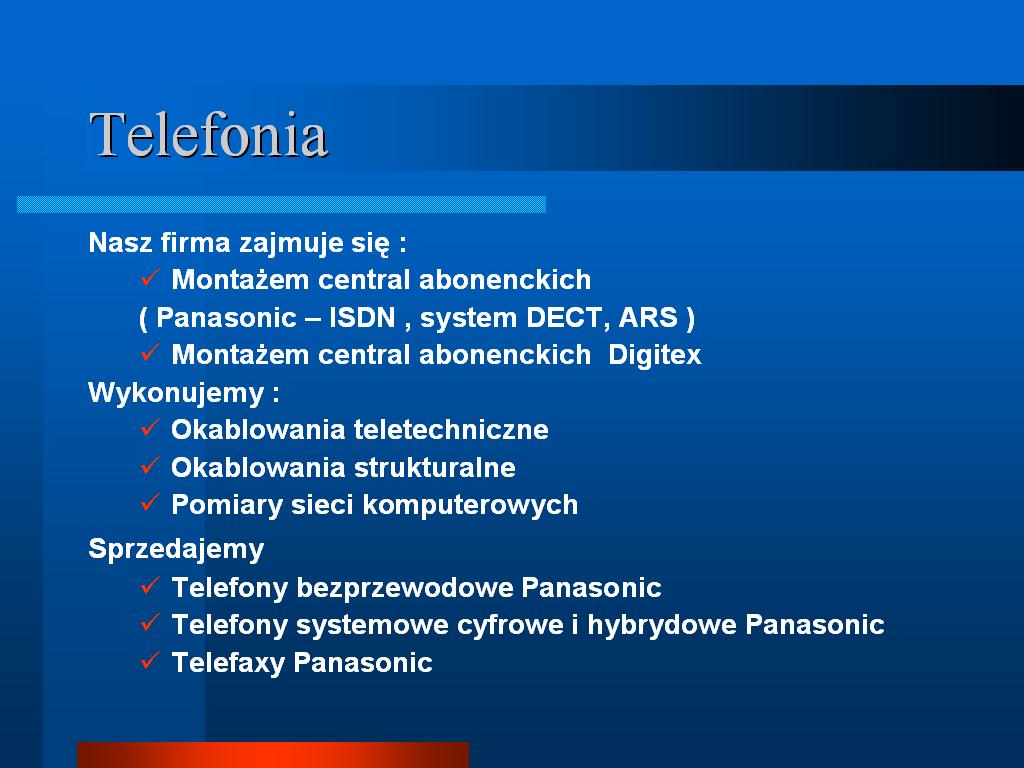 Telefonia

Nasz firma zajmuje się :

✓ Montażem central abonenckich

( Panasonic – ISDN , system DECT, ARS )

✓ Montażem central abonenckich Digitex

Wykonujemy :

✓ Okablowania teletechniczne

✓ Okablowania strukturalne

✓ Pomiary sieci komputerowych

Sprzedajemy

✓ Telefony bezprzewodowe Panasonic

✓ Telefony systemowe cyfrowe i hybrydowe Panasonic

✓ Telefaxy Panasonic